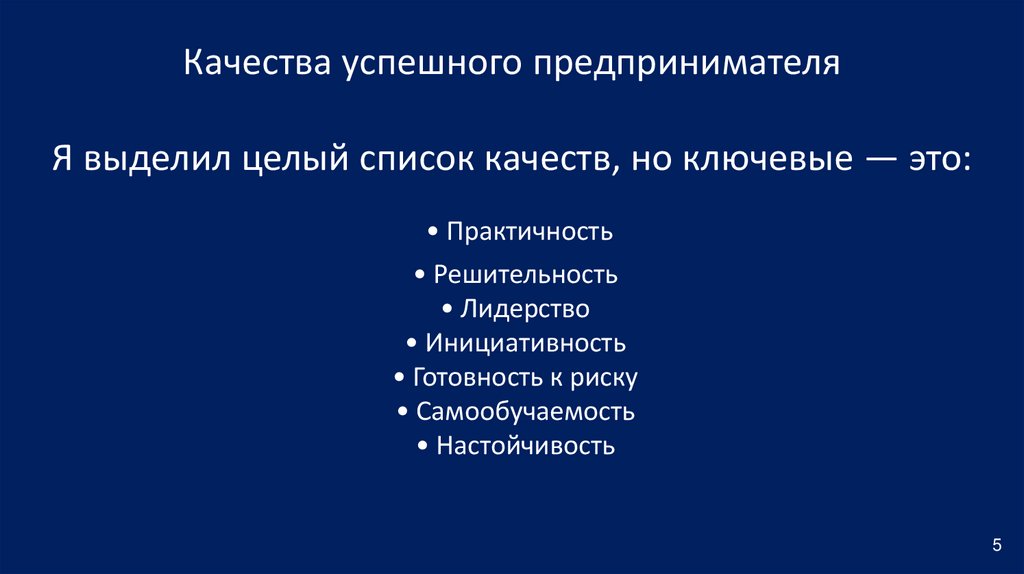 Качества успешного предпринимателя

Я выделил целый список качеств, но ключевые — это:

• Практичность
• Решительность
• Лидерство
• Инициативность
• Готовность к риску
• Самообучаемость
• Настойчивость

5